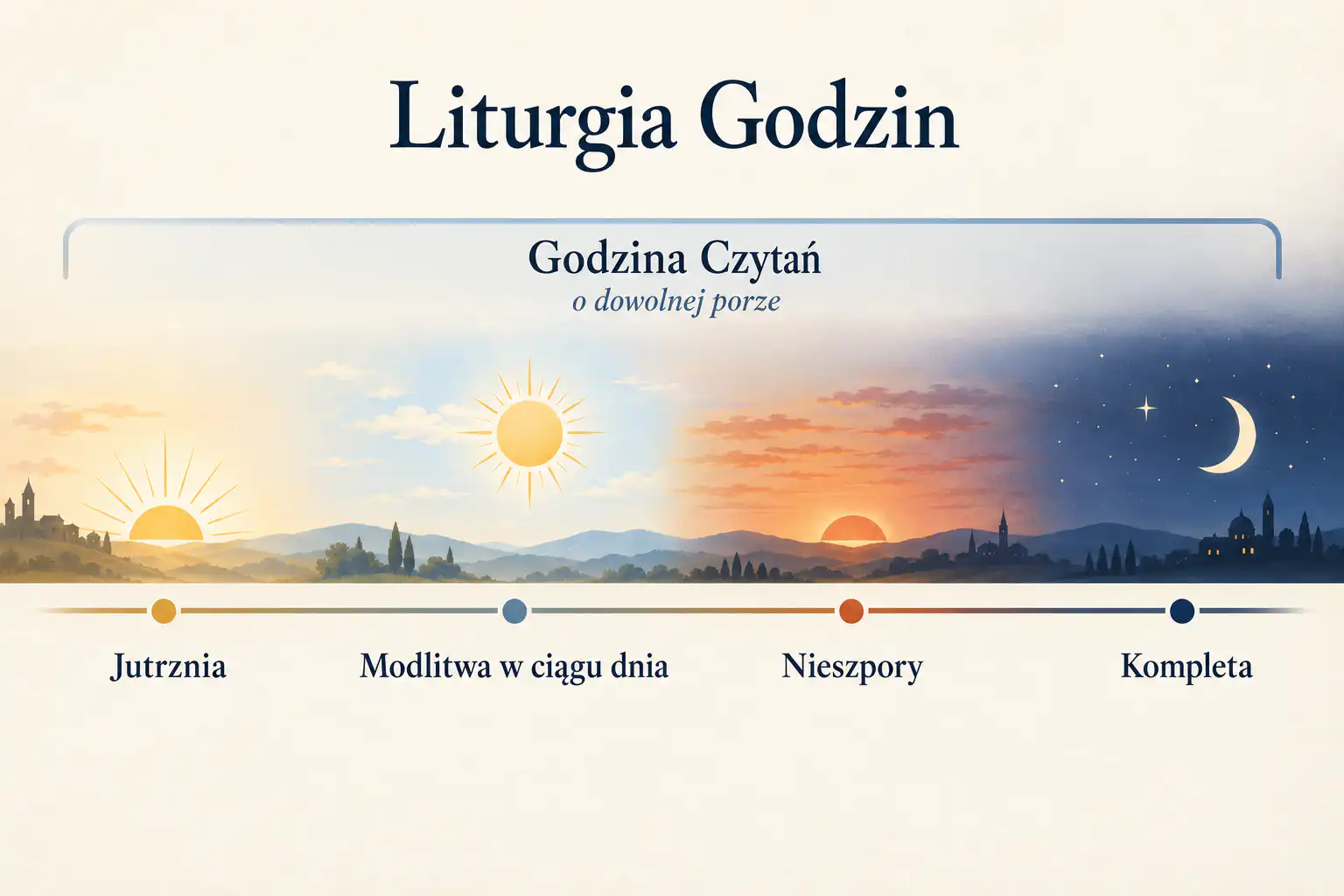 Liturgia Godzin

Godzina Czytań
o dowolnej porze

Jutrznia

Modlitwa w ciągu dnia

Nieszpory

Kompleta